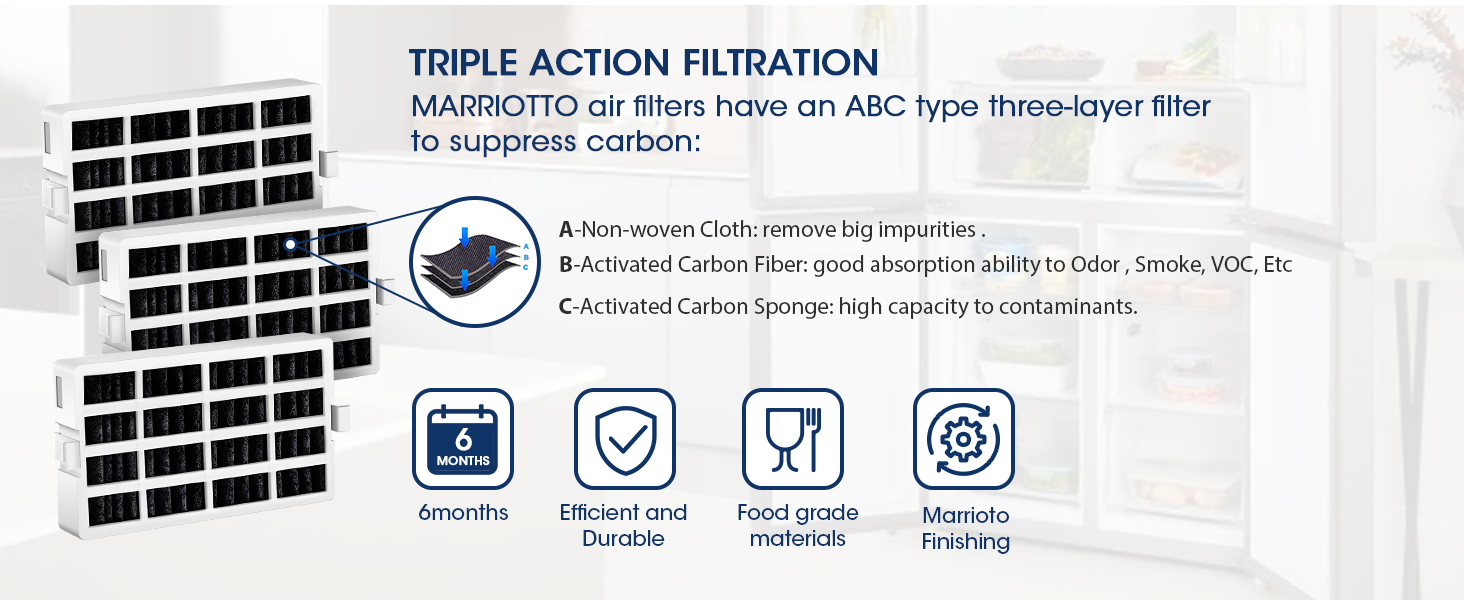 TRIPLE ACTION FILTRATION
MARRIOTTO air filters have an ABC type three-layer filter to suppress carbon:

A
B
C

A-Non-woven Cloth: remove big impurities .
B-Activated Carbon Fiber: good absorption ability to Odor , Smoke, VOC, Etc
C-Activated Carbon Sponge: high capacity to contaminants.

6
MONTHS

6months

Efficient and Durable

Food grade materials

Marrioto Finishing